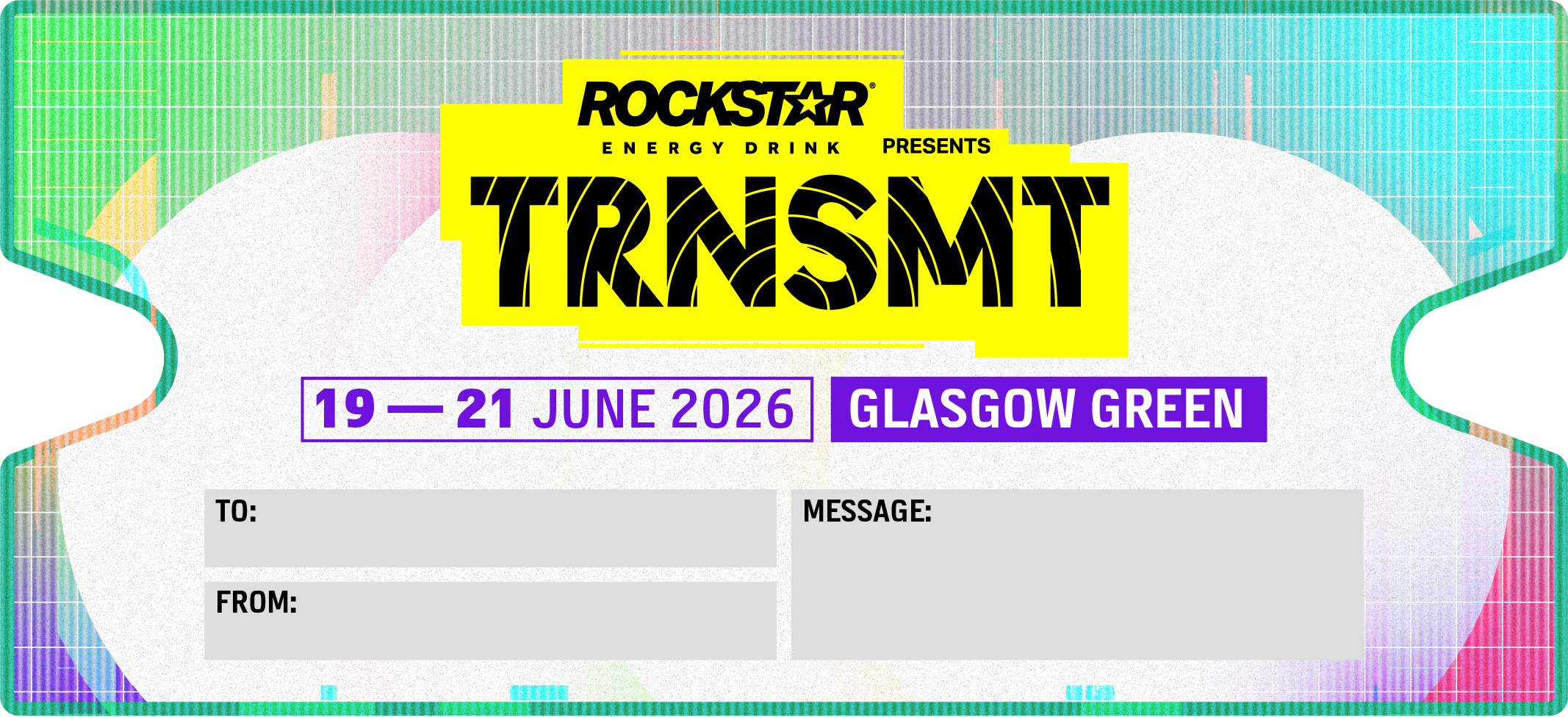 ROCKSTAR®
ENERGY DRINK PRESENTS
TRNSMT

19 — 21 JUNE 2026 GLASGOW GREEN

TO:

FROM:

MESSAGE: